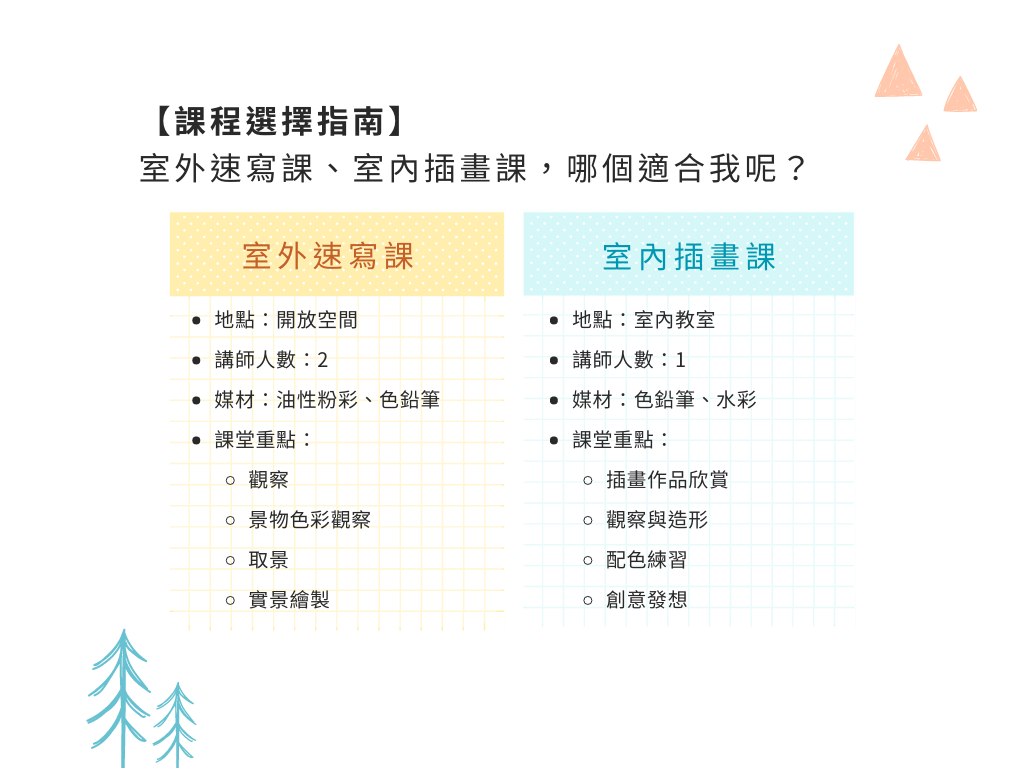 【課程選擇指南】
室外速寫課、室內插畫課，哪個適合我呢？

室外速寫課

- 地點：開放空間
- 講師人數：2
- 媒材：油性粉彩、色鉛筆
- 課堂重點：
  - 觀察
  - 景物色彩觀察
  - 取景
  - 實景繪製

室內插畫課

- 地點：室內教室
- 講師人數：1
- 媒材：色鉛筆、水彩
- 課堂重點：
  - 插畫作品欣賞
  - 觀察與造形
  - 配色練習
  - 創意發想